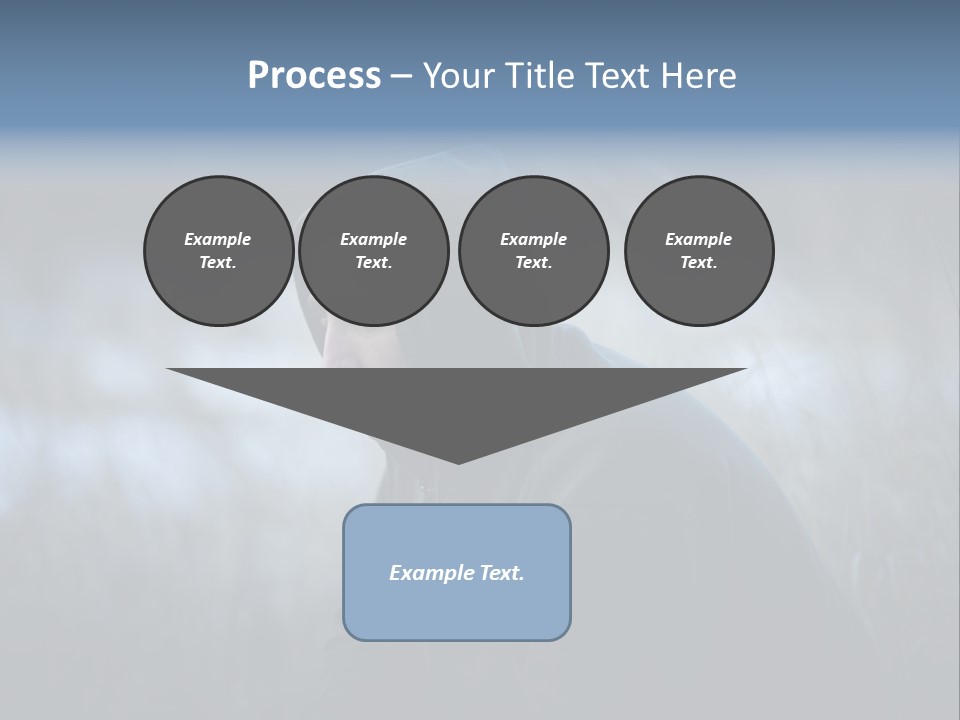 Process – Your Title Text Here

Example Text.

Example Text.

Example Text.

Example Text.

Example Text.